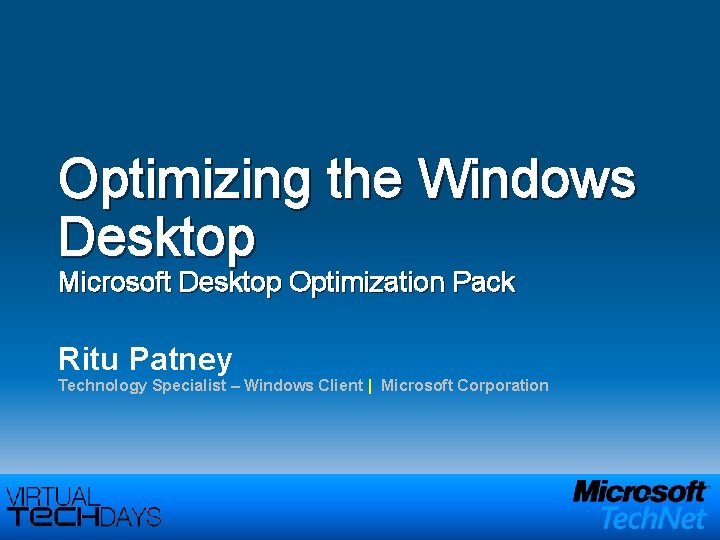 Optimizing the Windows Desktop
Microsoft Desktop Optimization Pack

Ritu Patney
Technology Specialist – Windows Client | Microsoft Corporation

VIRTUAL TECHDAYS

Microsoft TechNet